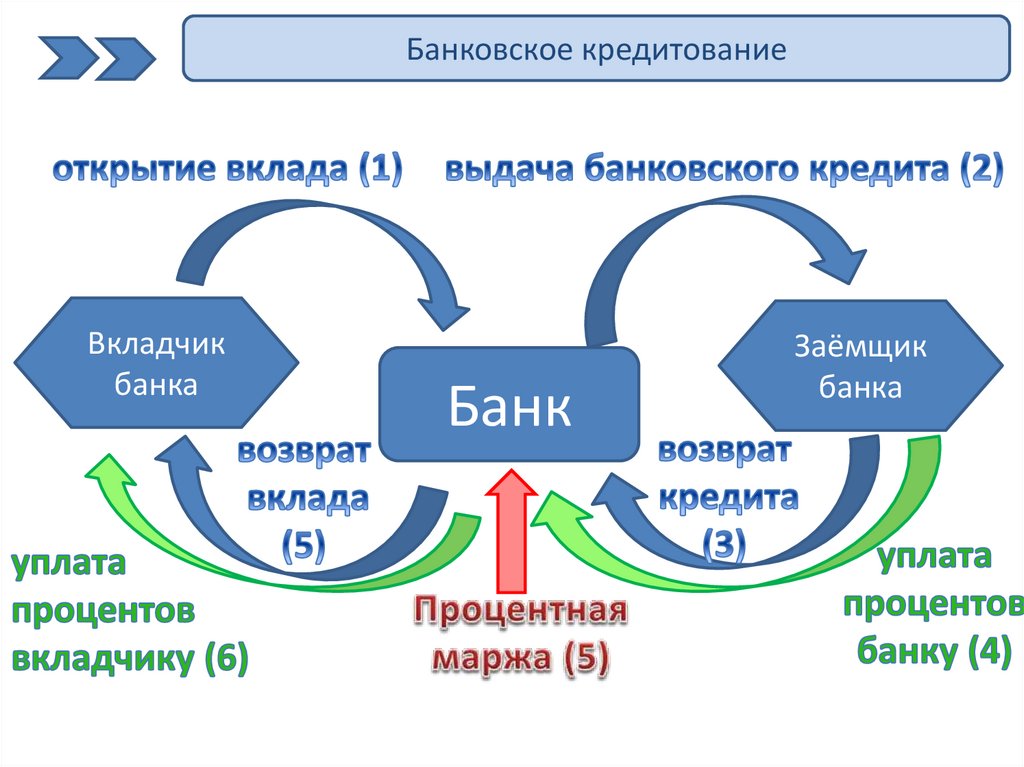 Банковское кредитование

открытие вклада (1)

выдача банковского кредита (2)

Вкладчик банка

Банк

Заёмщик банка

возврат вклада (5)

возврат кредита (3)

уплата процентов вкладчику (6)

Процентная маржа (5)

уплата процентов банку (4)